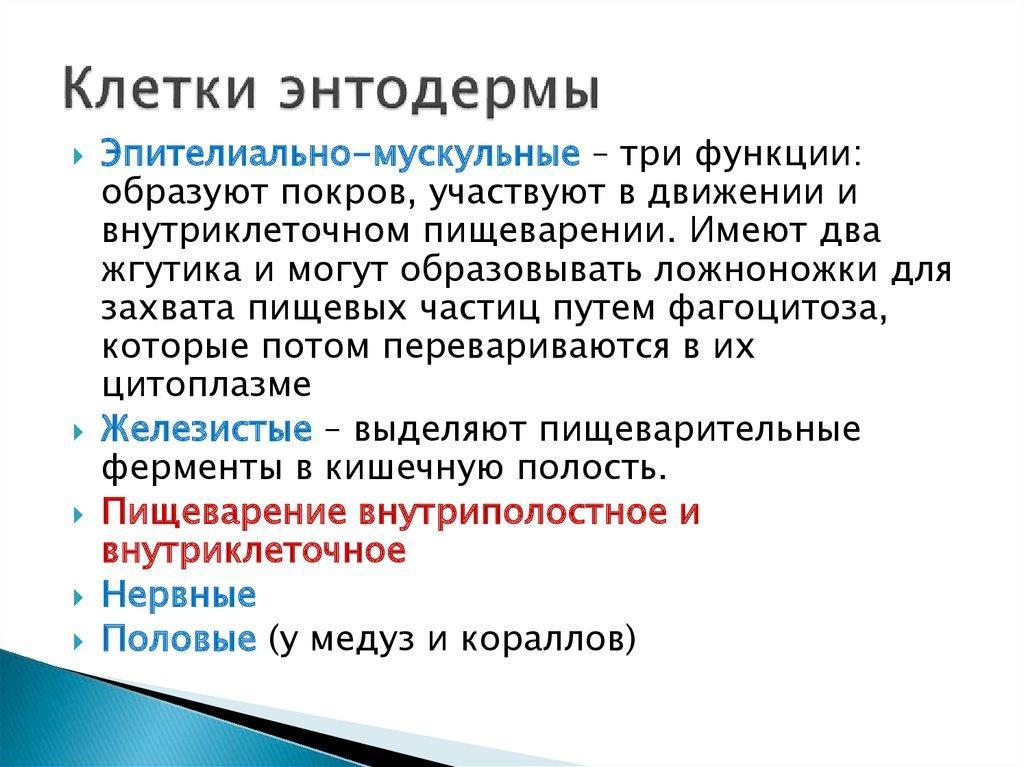 Клетки энтодермы

Эпителиально-мускульные – три функции: образуют покров, участвуют в движении и внутриклеточном пищеварении. Имеют два жгутика и могут образовывать ложноножки для захвата пищевых частиц путем фагоцитоза, которые потом перевариваются в их цитоплазме

Железистые – выделяют пищеварительные ферменты в кишечную полость.

Пищеварение внутриполостное и внутриклеточное

Нервные

Половые (у медуз и кораллов)